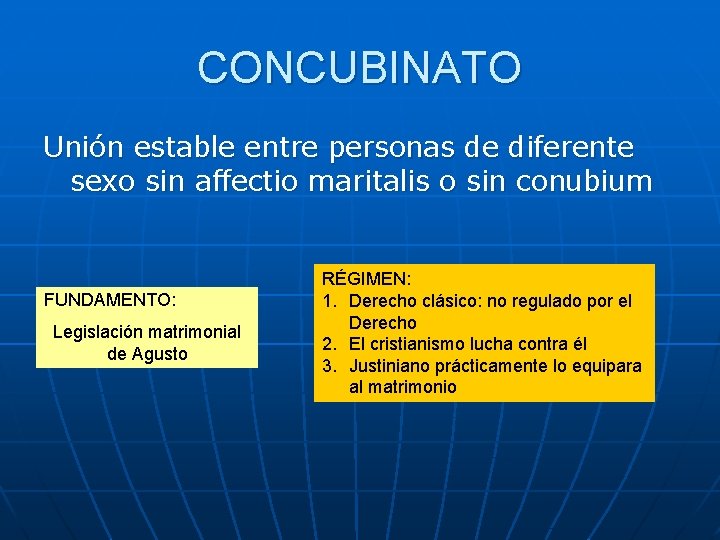 CONCUBINATO

Unión estable entre personas de diferente sexo sin affectio maritalis o sin conubium

FUNDAMENTO:

Legislación matrimonial de Agusto

RÉGIMEN:
1. Derecho clásico: no regulado por el Derecho
2. El cristianismo lucha contra él
3. Justiniano prácticamente lo equipara al matrimonio